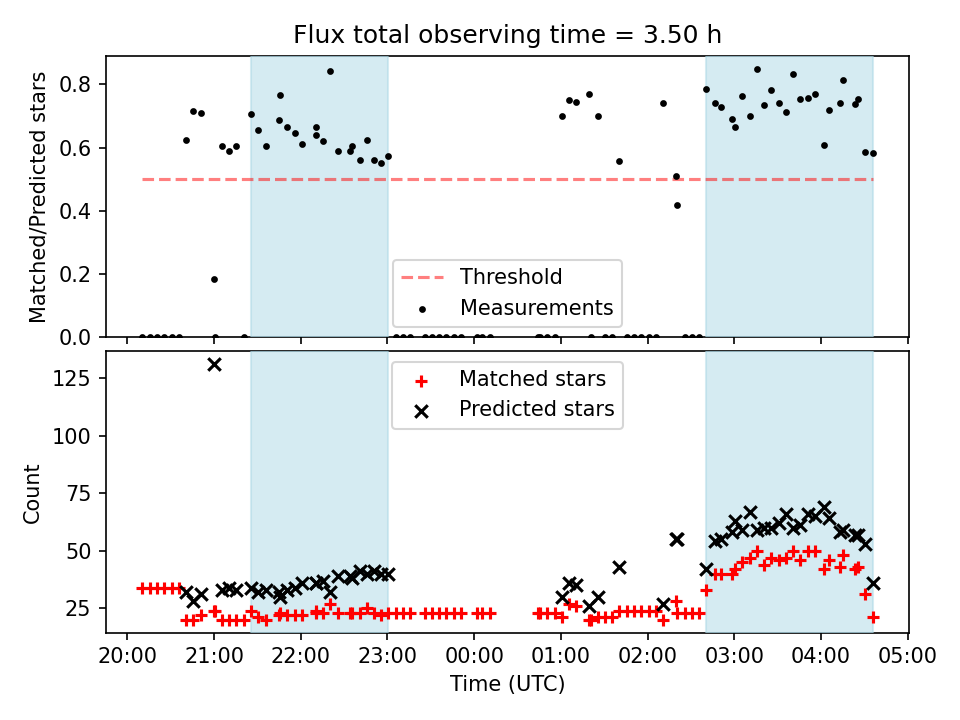 Flux total observing time = 3.50 h

Matched/Predicted stars

0.8
0.6
0.4
0.2
0.0

Threshold
Measurements

Count

125
100
75
50
25

Matched stars
Predicted stars

20:00 21:00 22:00 23:00 00:00 01:00 02:00 03:00 04:00 05:00

Time (UTC)